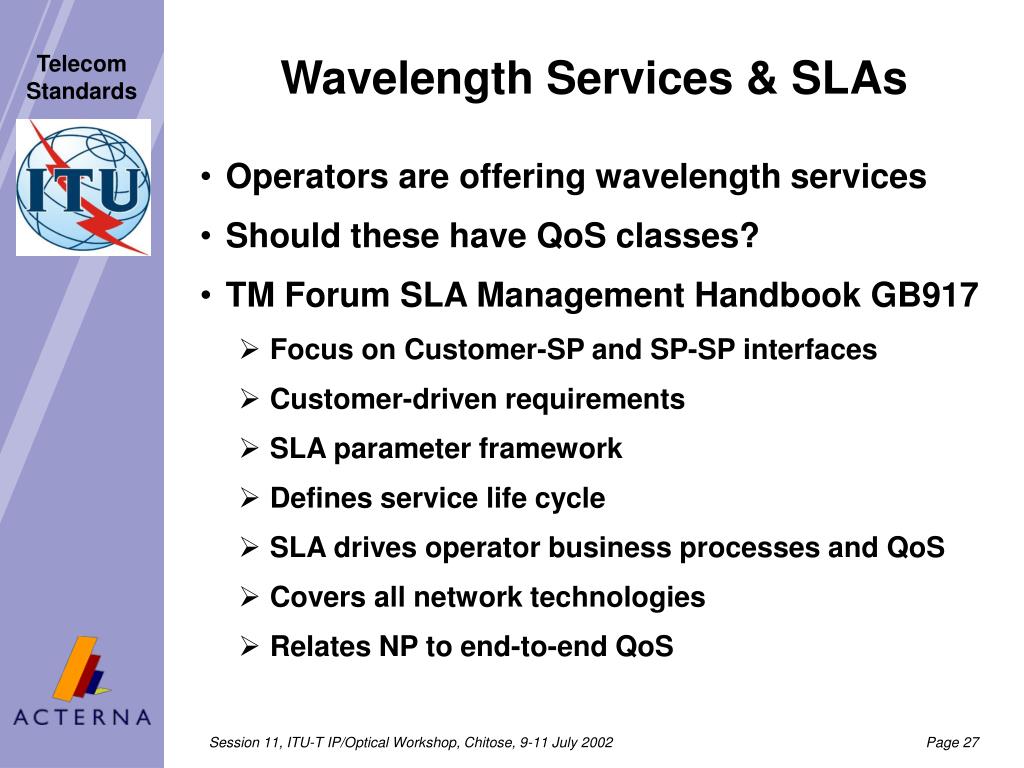 Telecom Standards

ITU

Wavelength Services & SLAs

• Operators are offering wavelength services
• Should these have QoS classes?
• TM Forum SLA Management Handbook GB917
➢ Focus on Customer-SP and SP-SP interfaces
➢ Customer-driven requirements
➢ SLA parameter framework
➢ Defines service life cycle
➢ SLA drives operator business processes and QoS
➢ Covers all network technologies
➢ Relates NP to end-to-end QoS

ACTERNA

Session 11, ITU-T IP/Optical Workshop, Chitose, 9-11 July 2002

Page 27